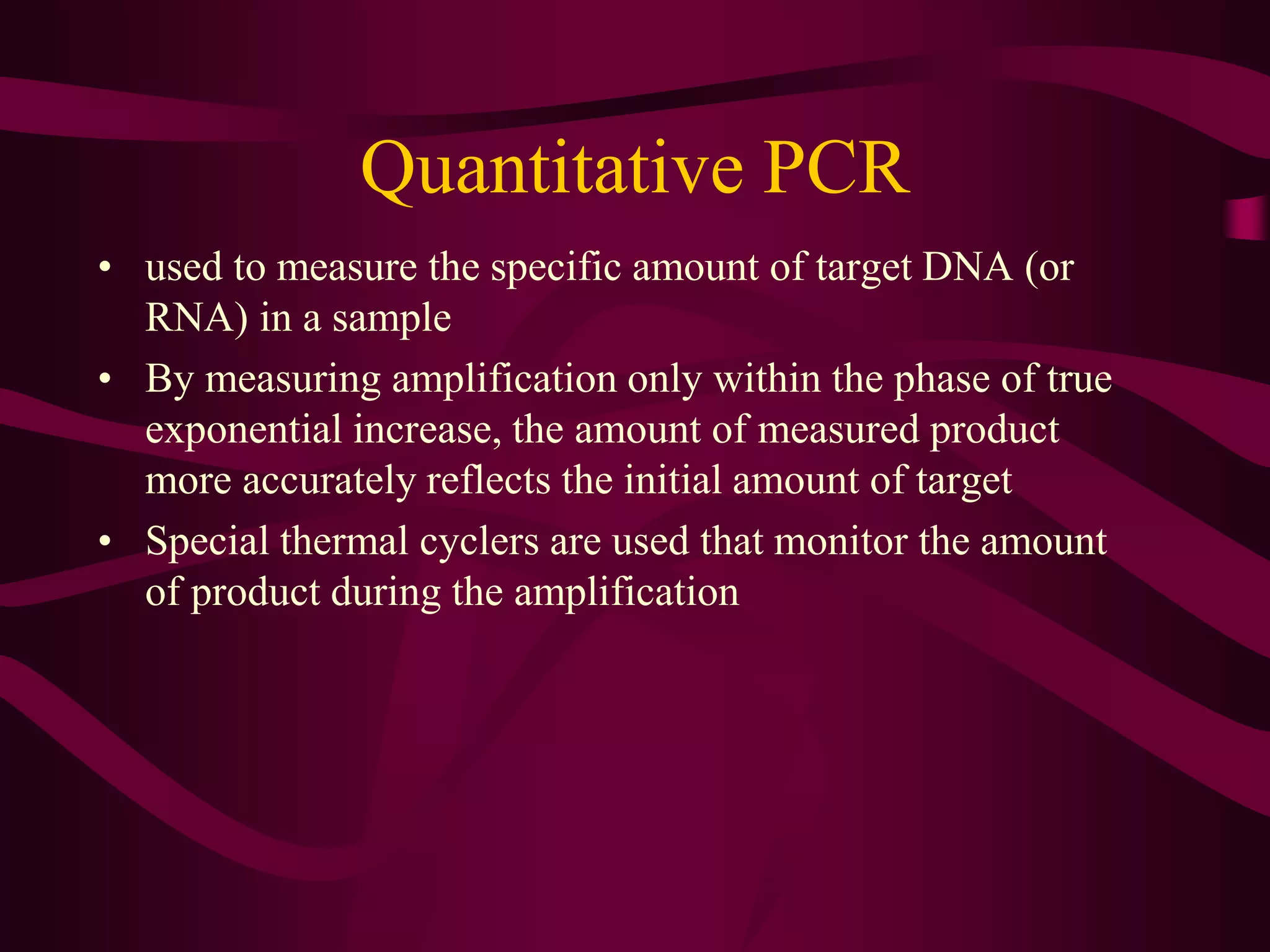 Quantitative PCR

• used to measure the specific amount of target DNA (or RNA) in a sample
• By measuring amplification only within the phase of true exponential increase, the amount of measured product more accurately reflects the initial amount of target
• Special thermal cyclers are used that monitor the amount of product during the amplification